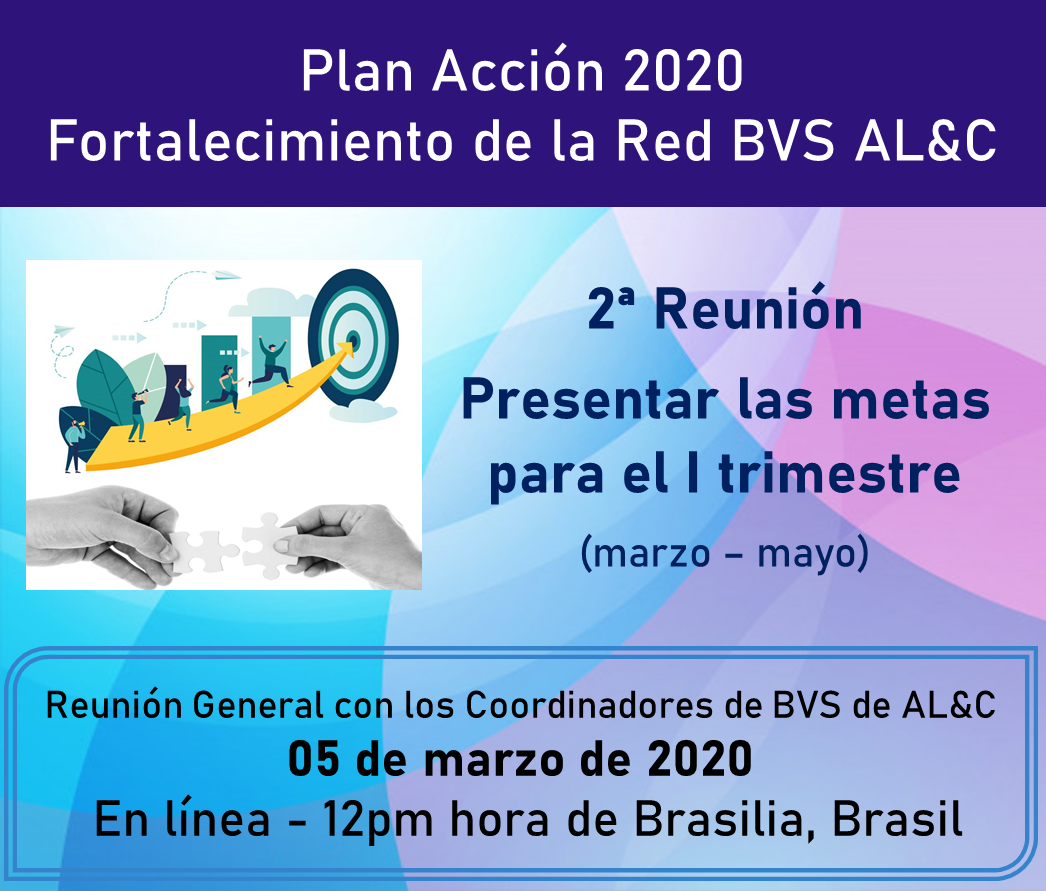 Plan Acción 2020
Fortalecimiento de la Red BVS AL&C

2ª Reunión
Presentar las metas para el I trimestre
(marzo – mayo)

Reunión General con los Coordinadores de BVS de AL&C
05 de marzo de 2020
En línea - 12pm hora de Brasilia, Brasil